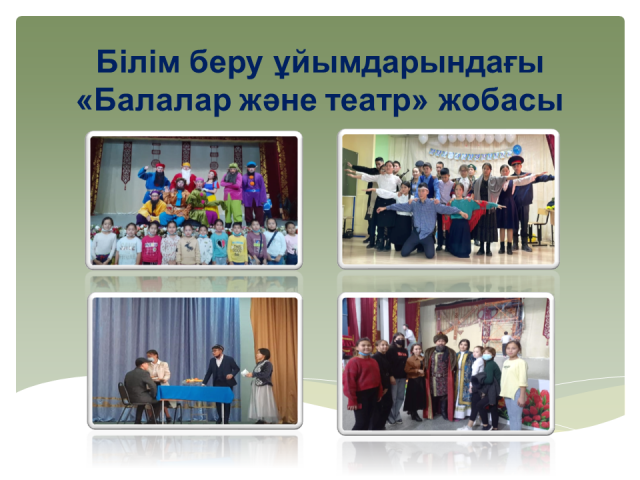 Білім беру ұйымдарындағы «Балалар және театр» жобасы